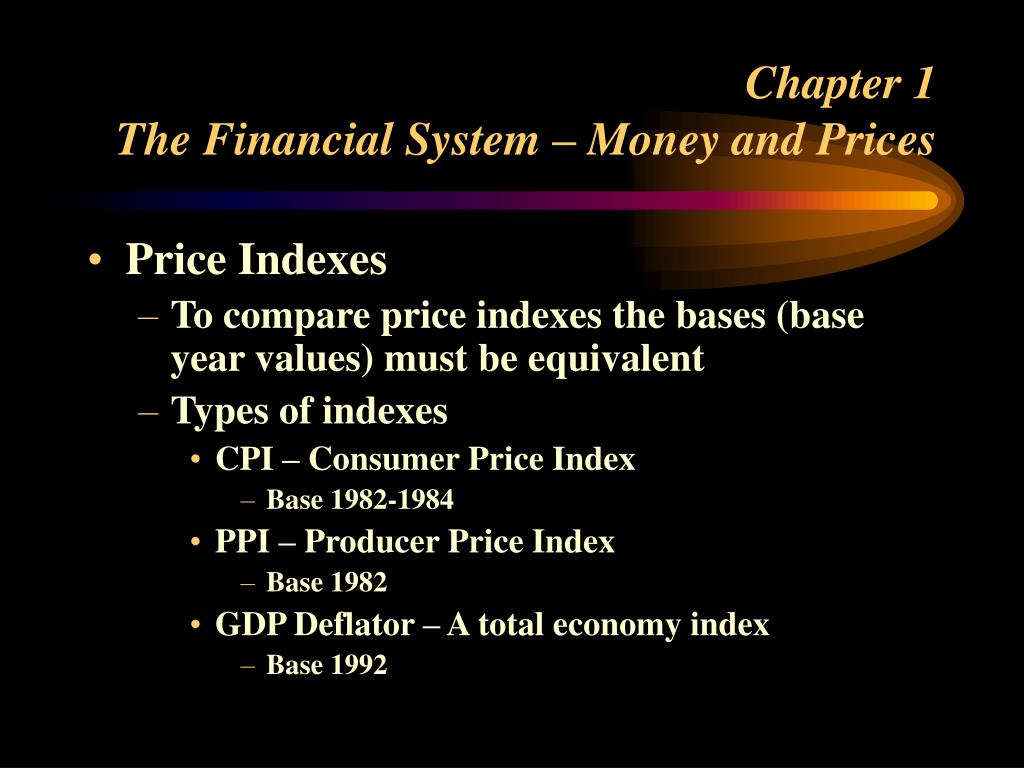 Chapter 1
The Financial System – Money and Prices

• Price Indexes
– To compare price indexes the bases (base year values) must be equivalent
– Types of indexes
• CPI – Consumer Price Index
– Base 1982-1984
• PPI – Producer Price Index
– Base 1982
• GDP Deflator – A total economy index
– Base 1992